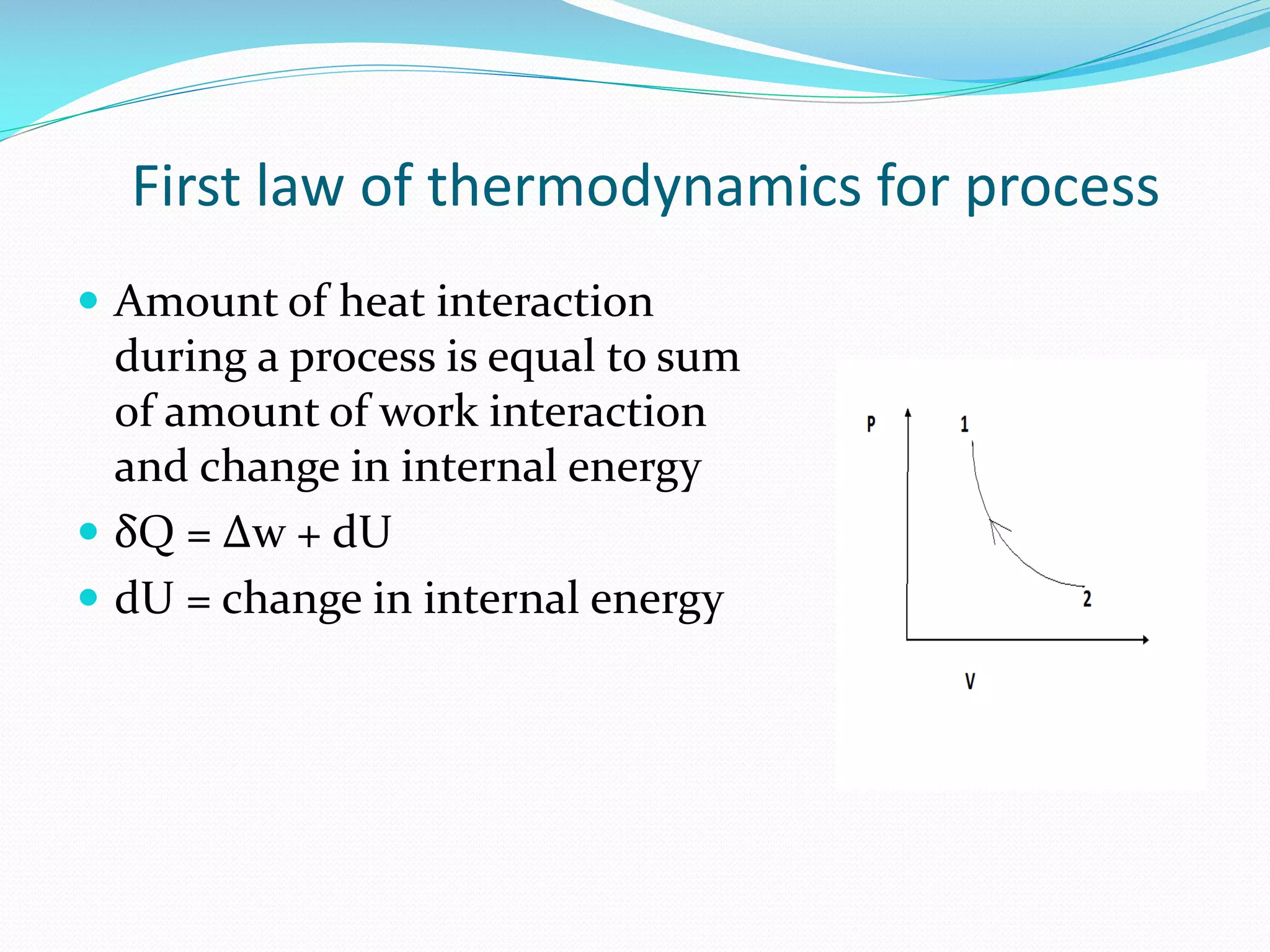 First law of thermodynamics for process

- Amount of heat interaction during a process is equal to sum of amount of work interaction and change in internal energy
- $\delta Q = \Delta w + dU$
- dU = change in internal energy

P

1

2

V